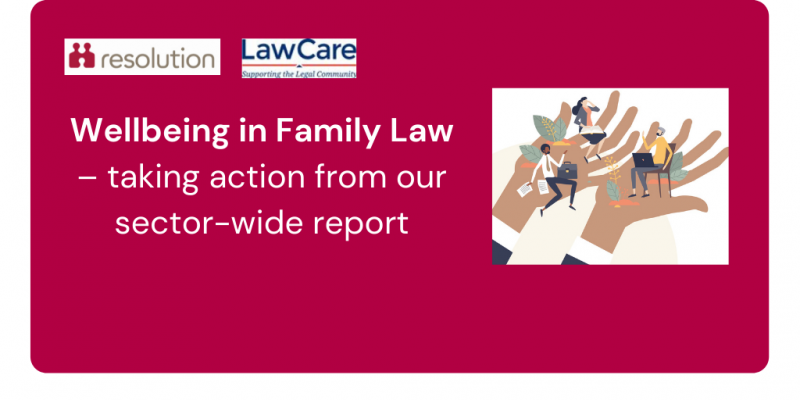 resolution

LawCare
Supporting the Legal Community

Wellbeing in Family Law – taking action from our sector-wide report